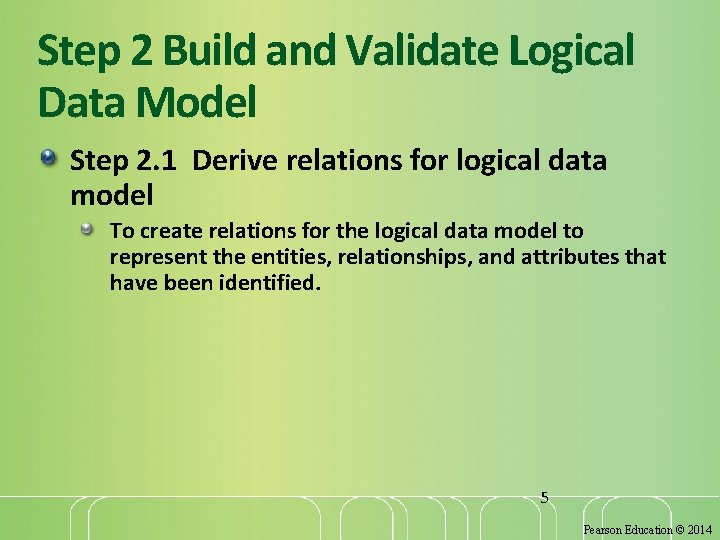 Step 2 Build and Validate Logical Data Model

Step 2.1 Derive relations for logical data model

To create relations for the logical data model to represent the entities, relationships, and attributes that have been identified.

5

Pearson Education © 2014